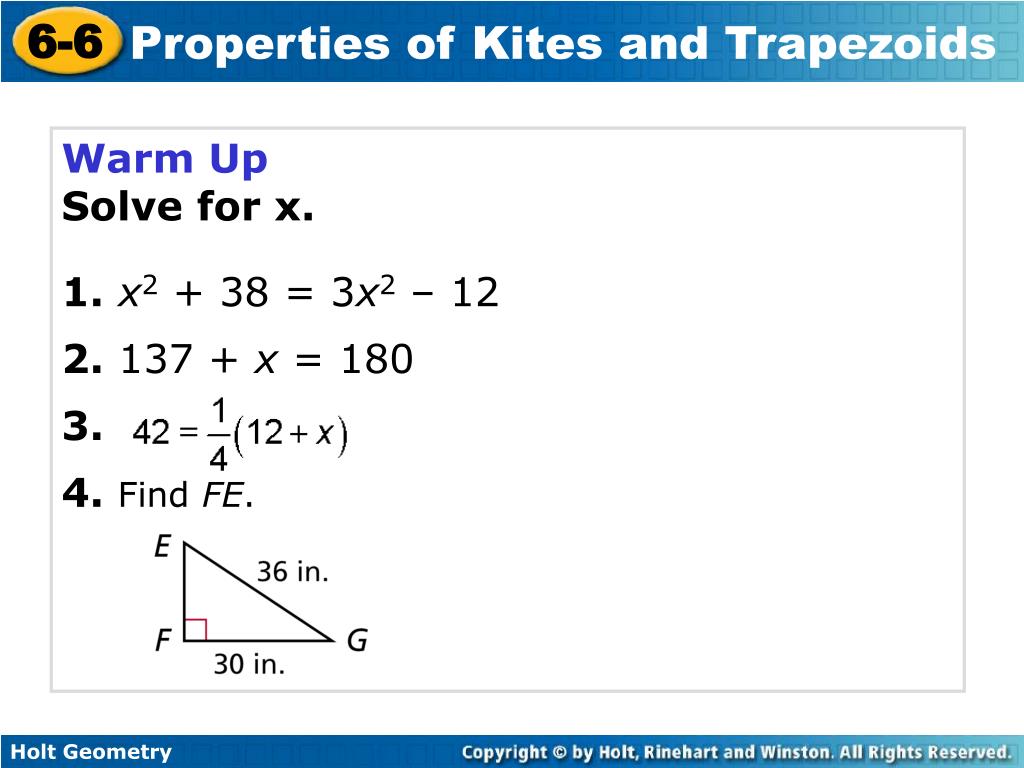 6-6 Properties of Kites and Trapezoids

Warm Up
Solve for x.

1. $x^2 + 38 = 3x^2 - 12$

2. $137 + x = 180$

3. $42 = \frac{1}{4}(12 + x)$

4. Find $FE$.

E
36 in.
F
G
30 in.

Holt Geometry

Copyright © by Holt, Rinehart and Winston. All Rights Reserved.